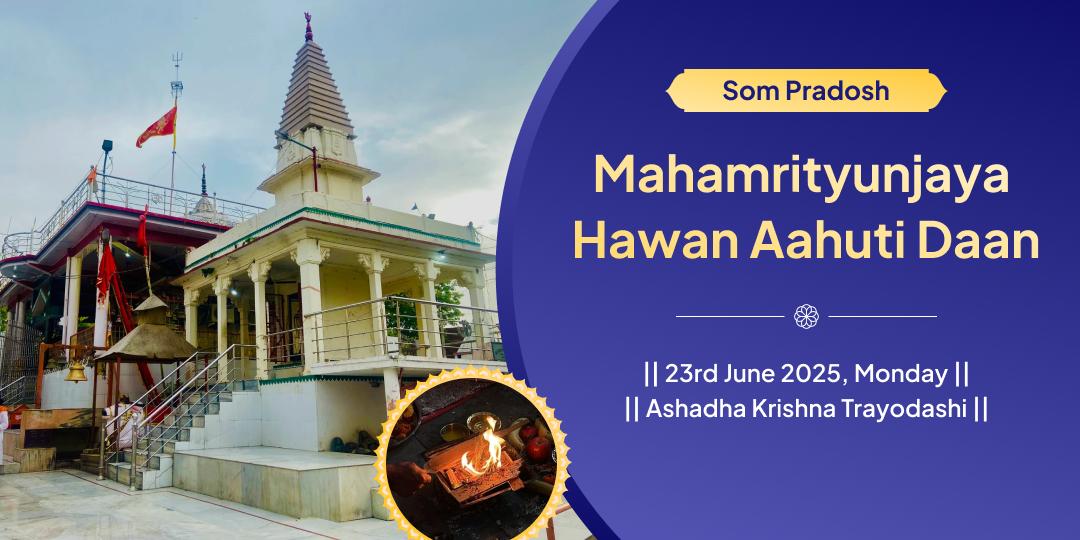 Som Pradosh

Mahamrityunjaya Hawan Aahuti Daan

|| 23rd June 2025, Monday ||
|| Ashadha Krishna Trayodashi ||